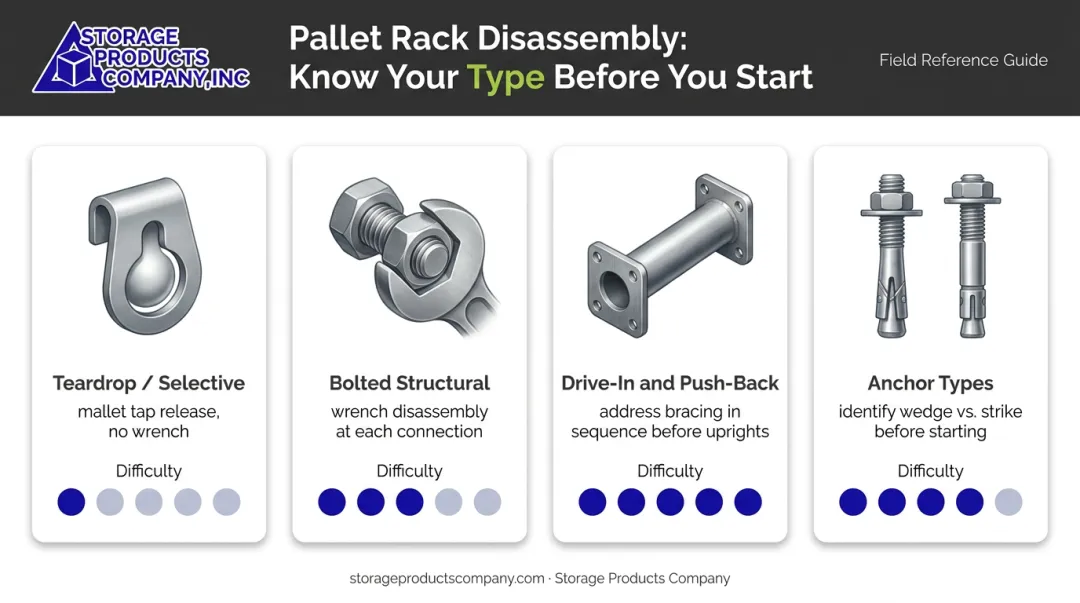 STORAGE PRODUCTS COMPANY, INC

Pallet Rack Disassembly: Know Your Type Before You Start

Field Reference Guide

Teardrop / Selective
mallet tap release, no wrench
Difficulty

Bolted Structural
wrench disassembly at each connection
Difficulty

Drive-In and Push-Back
address bracing in sequence before uprights
Difficulty

Anchor Types
identify wedge vs. strike before starting
Difficulty

storageproductscompany.com · Storage Products Company